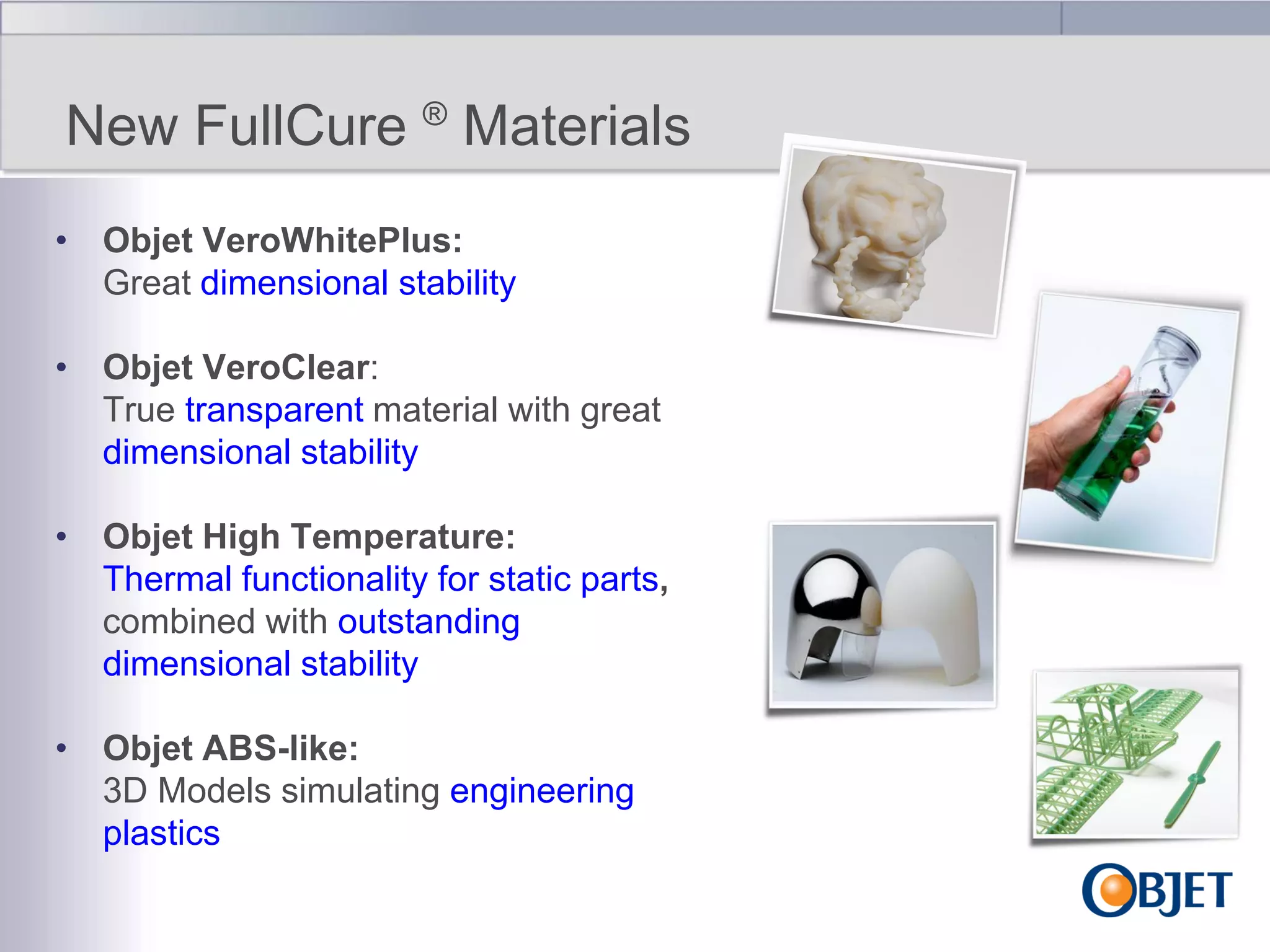 New FullCure ® Materials

• Objet VeroWhitePlus:
Great dimensional stability

• Objet VeroClear:
True transparent material with great dimensional stability

• Objet High Temperature:
Thermal functionality for static parts, combined with outstanding dimensional stability

• Objet ABS-like:
3D Models simulating engineering plastics

OBJET